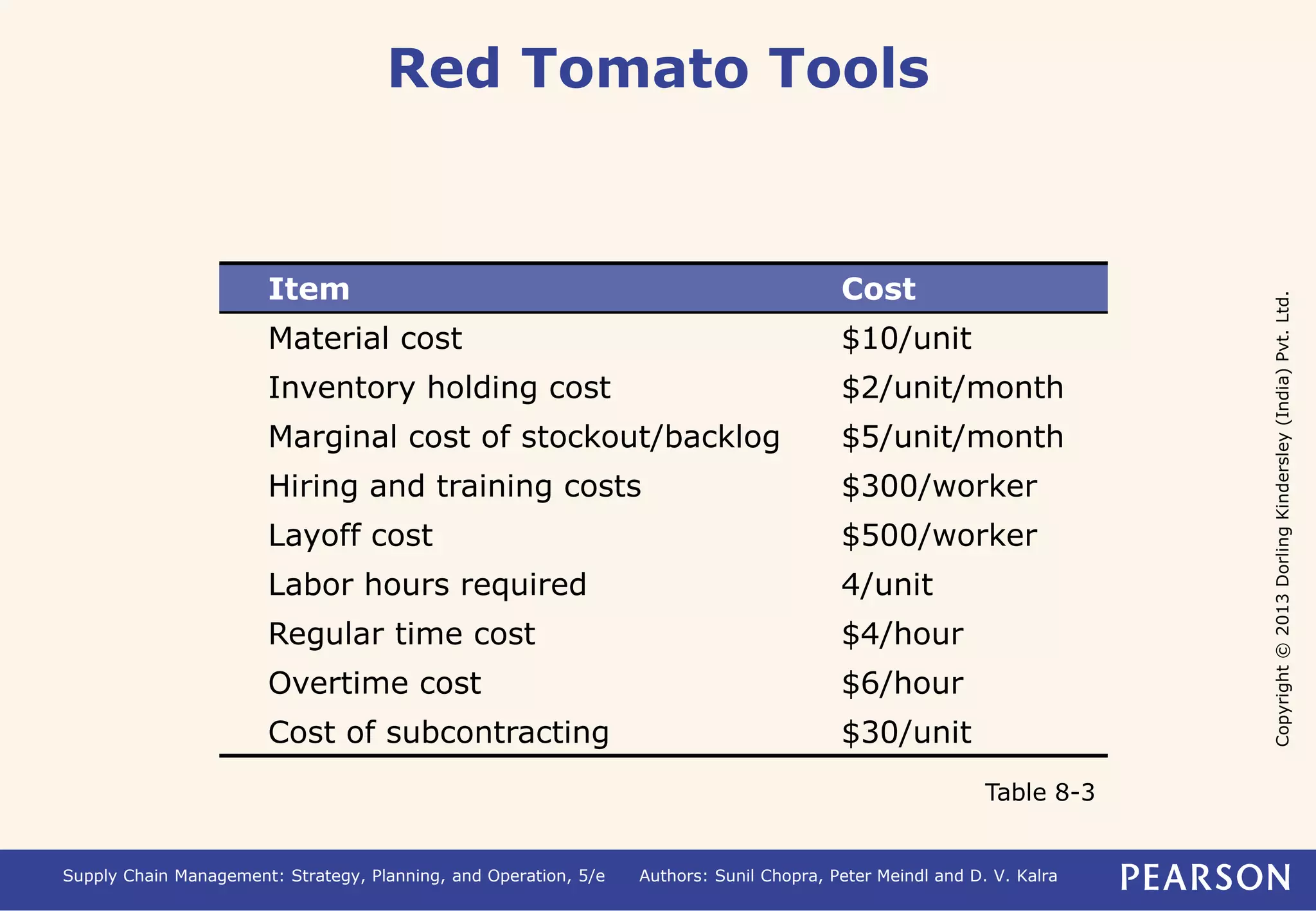 Red Tomato Tools

| Item | Cost |
|---|---|
| Material cost | \$10/unit |
| Inventory holding cost | \$2/unit/month |
| Marginal cost of stockout/backlog | \$5/unit/month |
| Hiring and training costs | \$300/worker |
| Layoff cost | \$500/worker |
| Labor hours required | 4/unit |
| Regular time cost | \$4/hour |
| Overtime cost | \$6/hour |
| Cost of subcontracting | \$30/unit |

Table 8-3

Copyright © 2013 Dorling Kindersley (India) Pvt. Ltd.

Supply Chain Management: Strategy, Planning, and Operation, 5/e Authors: Sunil Chopra, Peter Meindl and D. V. Kalra PEARSON